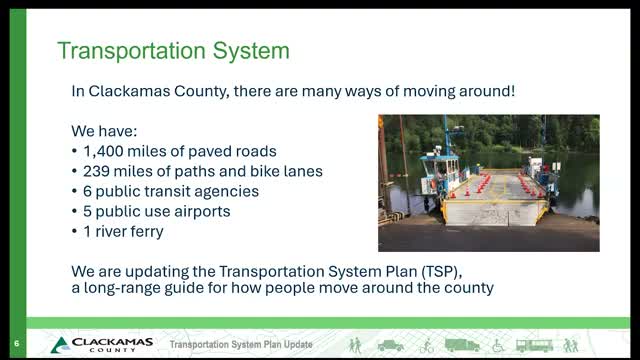 Transportation System

In Clackamas County, there are many ways of moving around!

We have:
• 1,400 miles of paved roads
• 239 miles of paths and bike lanes
• 6 public transit agencies
• 5 public use airports
• 1 river ferry

We are updating the Transportation System Plan (TSP), a long-range guide for how people move around the county

6

CLACKAMAS COUNTY

Transportation System Plan Update